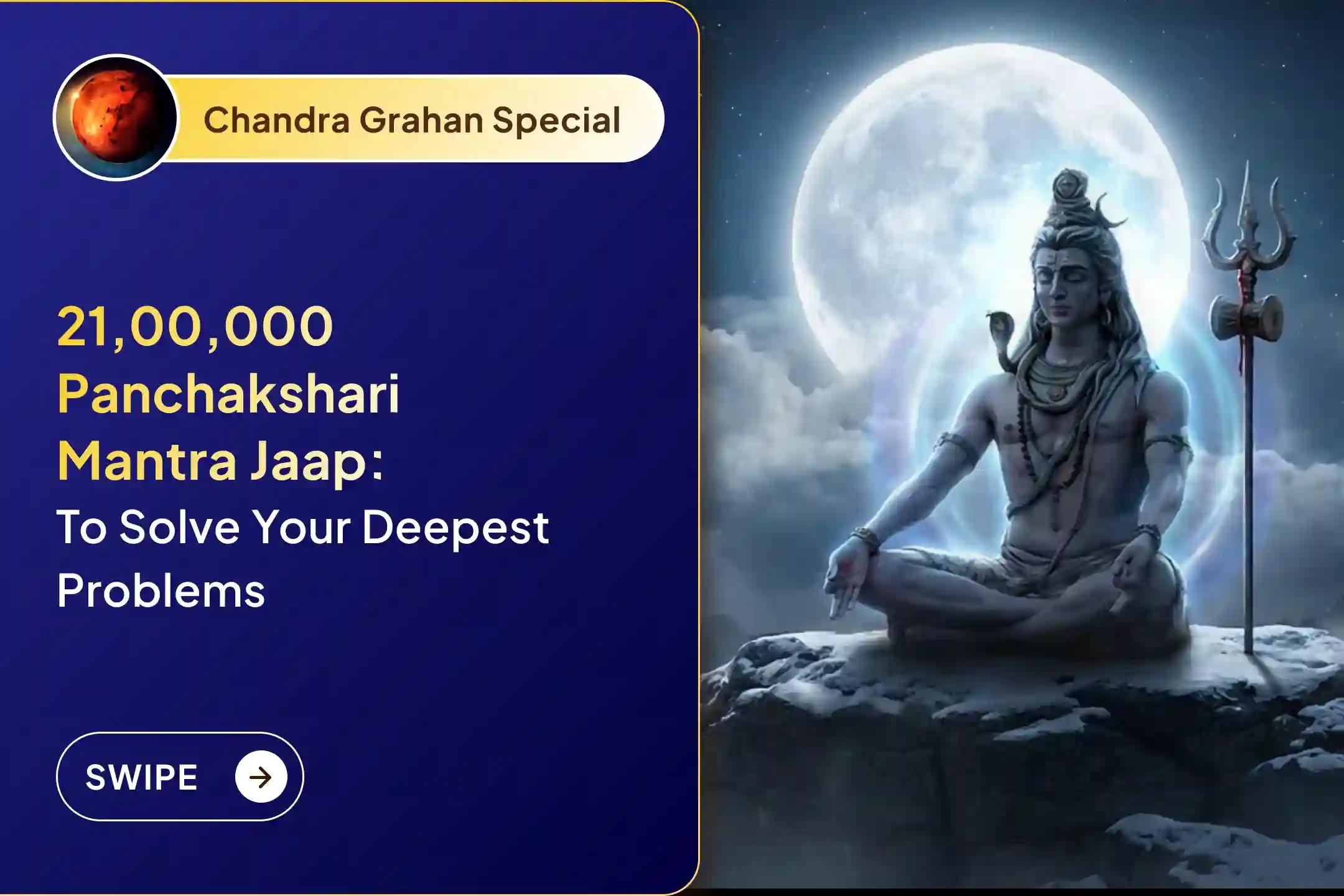 Chandra Grahan Special

21,00,000 Panchakshari Mantra Jaap:

To Solve Your Deepest Problems

SWIPE